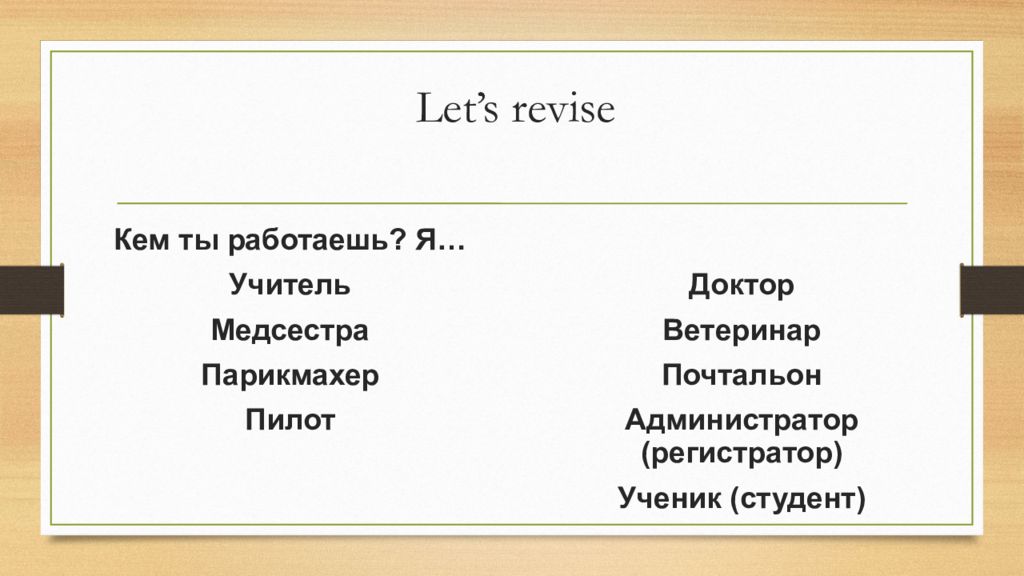 Let’s revise

Кем ты работаешь? Я…

Учитель
Медсестра
Парикмахер
Пилот

Доктор
Ветеринар
Почтальон
Администратор (регистратор)
Ученик (студент)